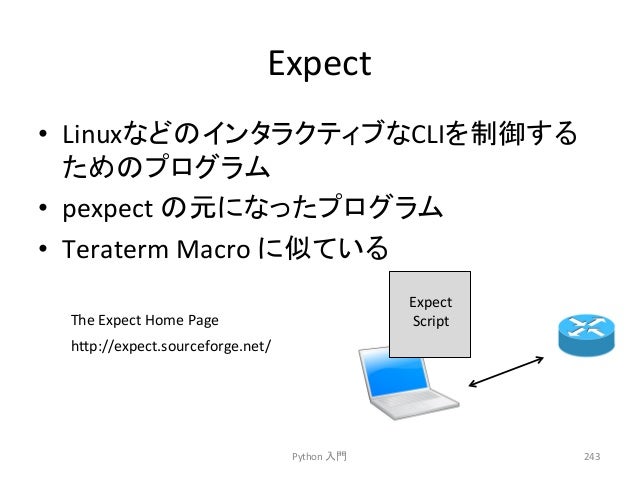 Expect

• LinuxなどのインタラクティブなCLIを制御するためのプログラム
• pexpect の元になったプログラム
• Teraterm Macro に似ている

The Expect Home Page
http://expect.sourceforge.net/

Expect Script

Python 入門

243